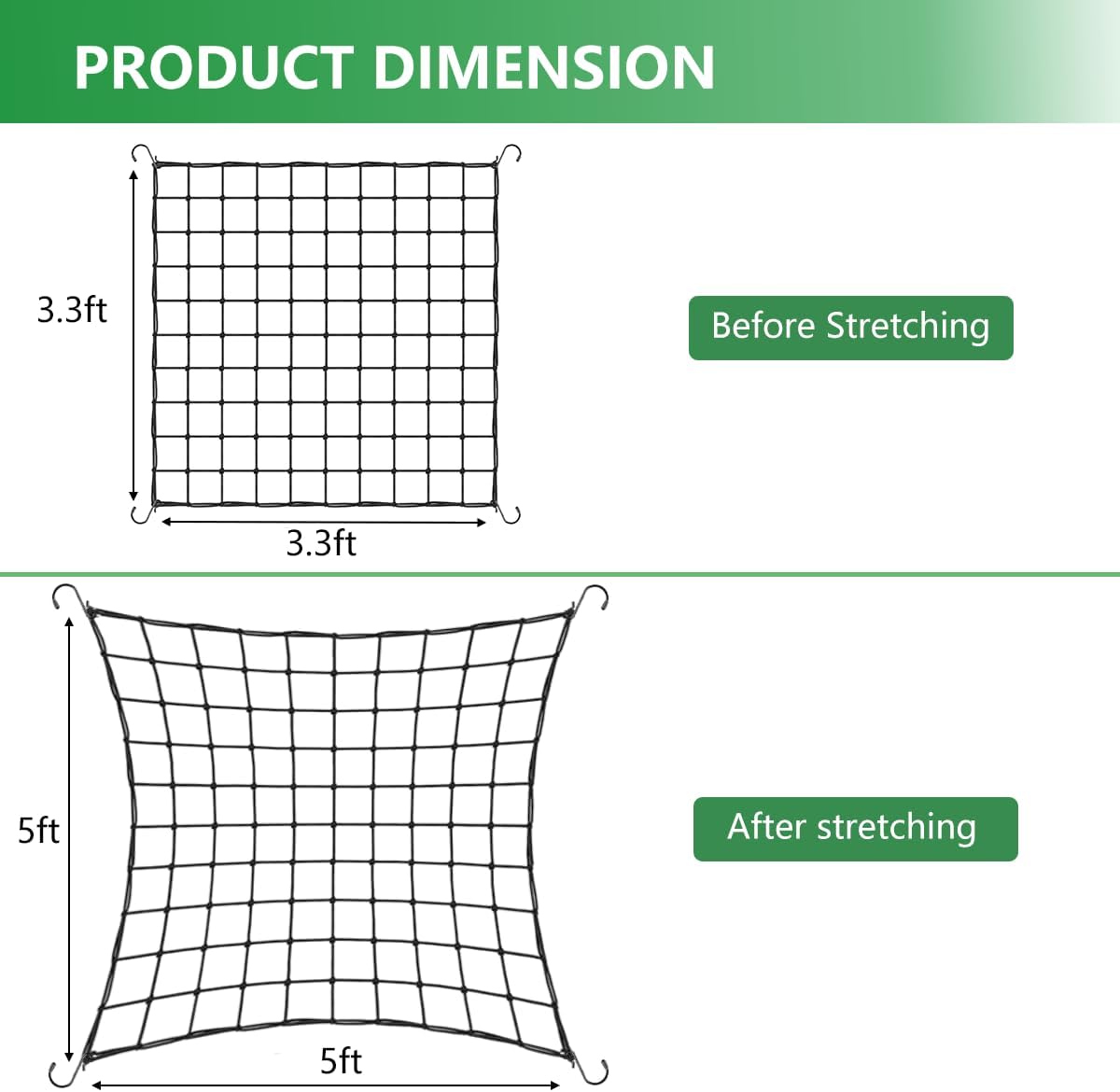 PRODUCT DIMENSION

3.3ft

3.3ft

Before Stretching

5ft

5ft

After stretching